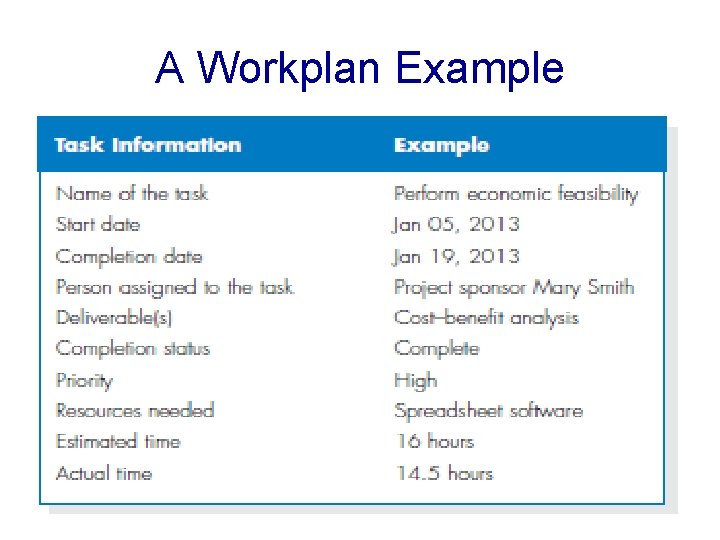 A Workplan Example

| Task Information | Example |
|---|---|
| Name of the task | Perform economic feasibility |
| Start date | Jan 05, 2013 |
| Completion date | Jan 19, 2013 |
| Person assigned to the task | Project sponsor Mary Smith |
| Deliverable(s) | Cost–benefit analysis |
| Completion status | Complete |
| Priority | High |
| Resources needed | Spreadsheet software |
| Estimated time | 16 hours |
| Actual time | 14.5 hours |